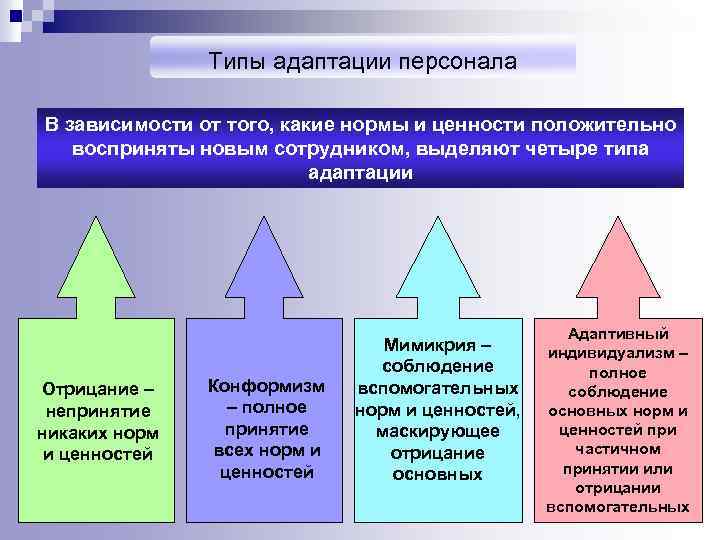 Типы адаптации персонала

В зависимости от того, какие нормы и ценности положительно восприняты новым сотрудником, выделяют четыре типа адаптации

Отрицание – непринятие никаких норм и ценностей

Конформизм – полное принятие всех норм и ценностей

Мимикрия – соблюдение вспомогательных норм и ценностей, маскирующее отрицание основных

Адаптивный индивидуализм – полное соблюдение основных норм и ценностей при частичном принятии или отрицании вспомогательных